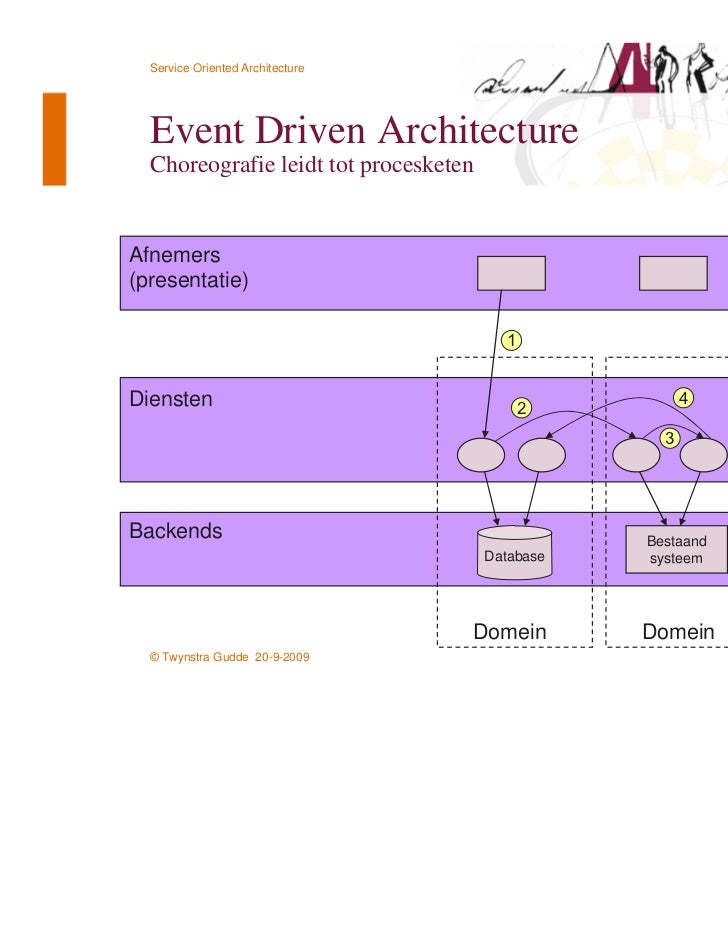 Service Oriented Architecture

Event Driven Architecture
Choreografie leidt tot procesketen

Afnemers
(presentatie)

1

Diensten

2

4

3

Backends

Database

Bestaand systeem

Domein

Domein

© Twynstra Gudde 20-9-2009